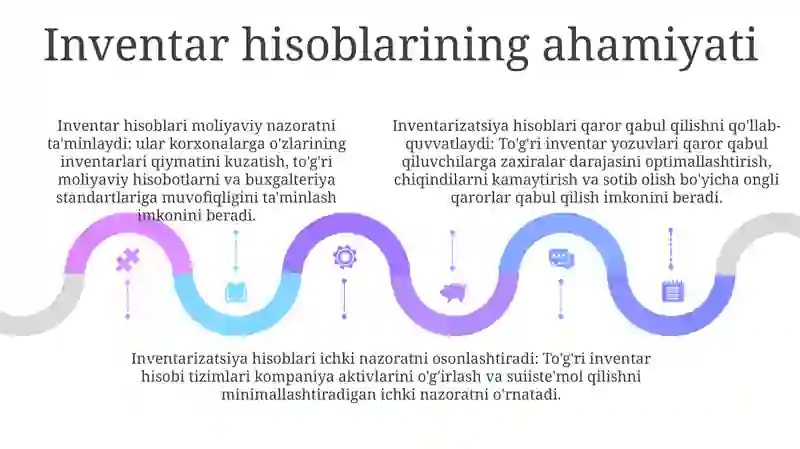 Inventar hisoblarining ahamiyati

Inventar hisoblari moliyaviy nazoratni ta'minlaydi: ular korxonalarga o'zlarining inventarlari qiymatini kuzatish, to'g'ri moliyaviy hisobotlarni va buxgalteriya standartlariga muvofiqligini ta'minlash imkonini beradi.

Inventarizatsiya hisoblari qaror qabul qilishni qo'llab-quvvatlaydi: To'g'ri inventar yozuvlari qaror qabul qiluvchilarga zaxiralar darajasini optimallashtirish, chiqindilarni kamaytirish va sotib olish bo'yicha ongli qarorlar qabul qilish imkonini beradi.

Inventarizatsiya hisoblari ichki nazoratni osonlashtiradi: To'g'ri inventar hisobi tizimlari kompaniya aktivlarini o'g'irlash va suiiste'mol qilishni minimallashtiradigan ichki nazoratni o'rnatadi.